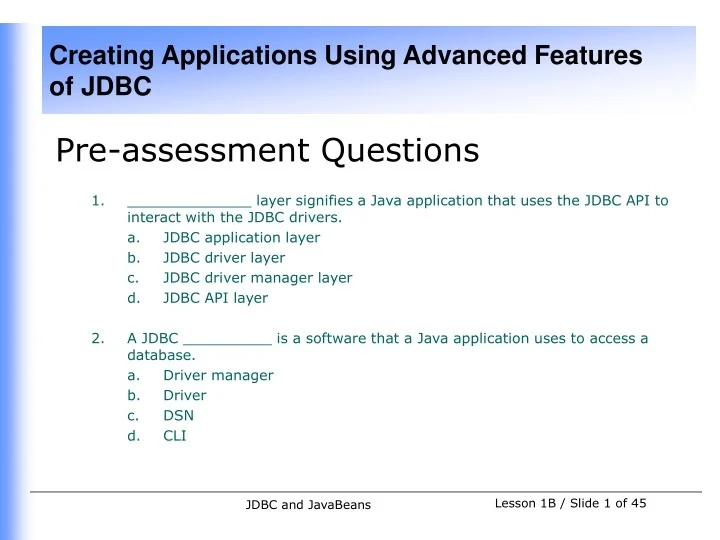 Creating Applications Using Advanced Features of JDBC

Pre-assessment Questions

1. ______________ layer signifies a Java application that uses the JDBC API to interact with the JDBC drivers.
a. JDBC application layer
b. JDBC driver layer
c. JDBC driver manager layer
d. JDBC API layer

2. A JDBC __________ is a software that a Java application uses to access a database.
a. Driver manager
b. Driver
c. DSN
d. CLI

JDBC and JavaBeans

Lesson 1B / Slide 1 of 45